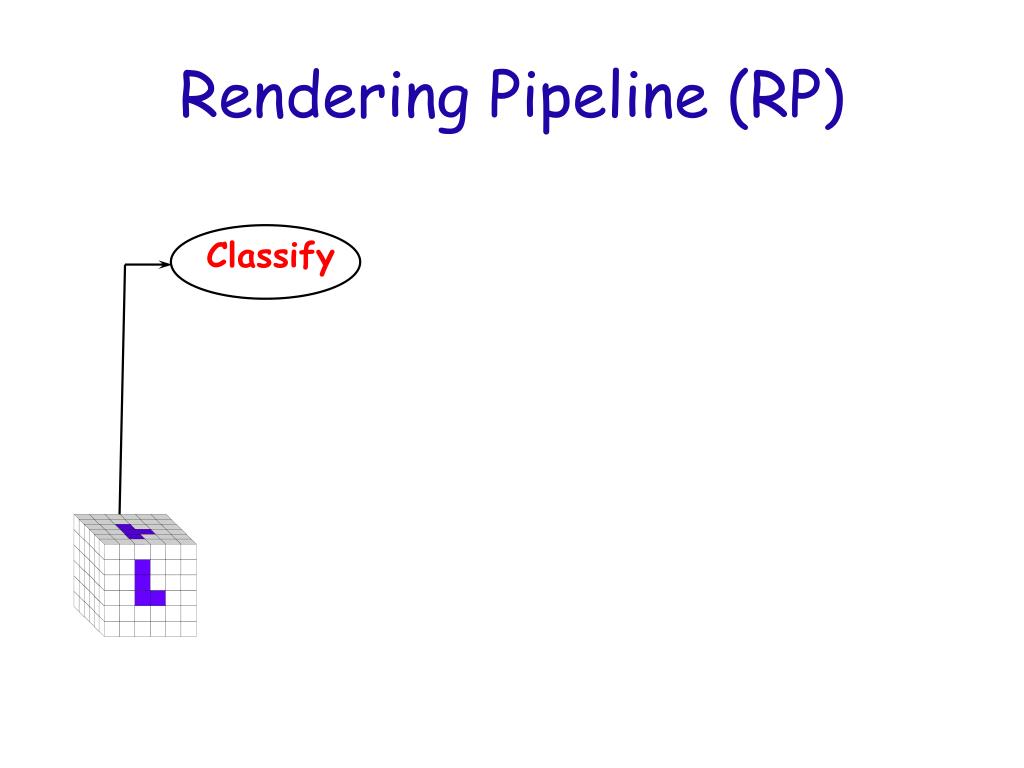 Rendering Pipeline (RP)

Classify